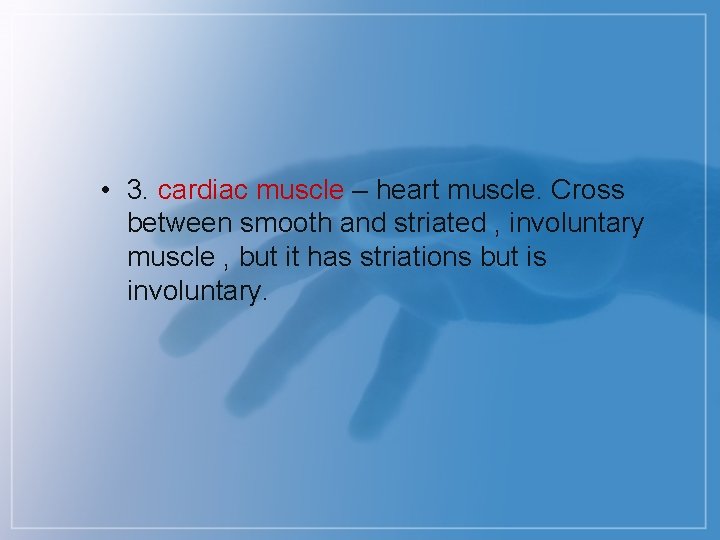 • 3. cardiac muscle – heart muscle. Cross between smooth and striated , involuntary muscle , but it has striations but is involuntary.